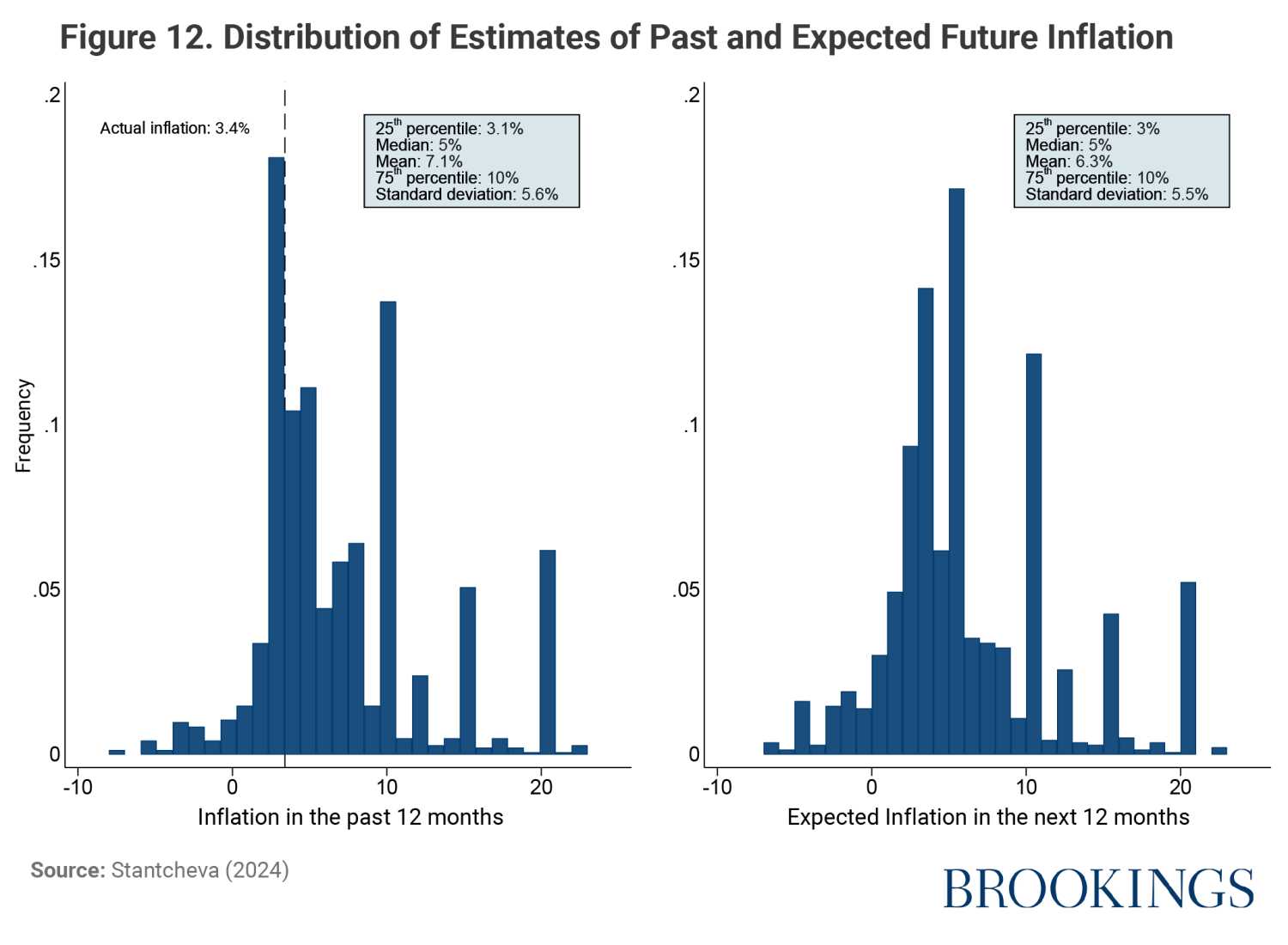 Figure 12. Distribution of Estimates of Past and Expected Future Inflation

.2
.15
.1
.05
0
Frequency

Actual inflation: 3.4%

$25^{th}$ percentile: 3.1%
Median: 5%
Mean: 7.1%
$75^{th}$ percentile: 10%
Standard deviation: 5.6%

-10
0
10
20
Inflation in the past 12 months

.2
.15
.1
.05
0

$25^{th}$ percentile: 3%
Median: 5%
Mean: 6.3%
$75^{th}$ percentile: 10%
Standard deviation: 5.5%

-10
0
10
20
Expected Inflation in the next 12 months

Source: Stantcheva (2024)

BROOKINGS